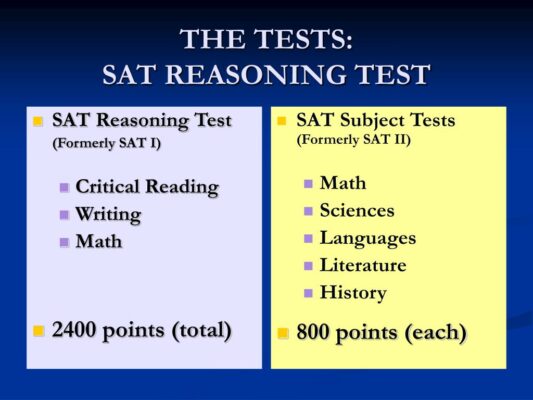 THE TESTS:
SAT REASONING TEST

SAT Reasoning Test
(Formerly SAT I)

Critical Reading
Writing
Math

2400 points (total)

SAT Subject Tests
(Formerly SAT II)

Math
Sciences
Languages
Literature
History

800 points (each)